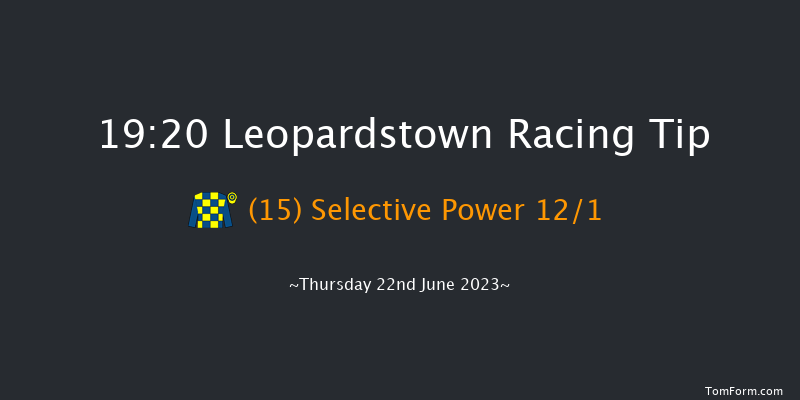 19:20 Leopardstown Racing Tip

(15) Selective Power 12/1

~Thursday 22nd June 2023~

TomForm.com